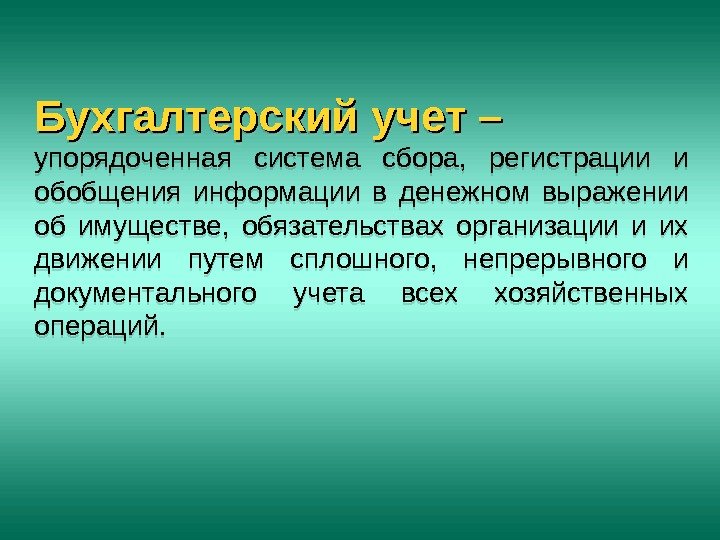 Бухгалтерский учет – упорядоченная система сбора, регистрации и обобщения информации в денежном выражении об имуществе, обязательствах организации и их движении путем сплошного, непрерывного и документального учета всех хозяйственных операций.